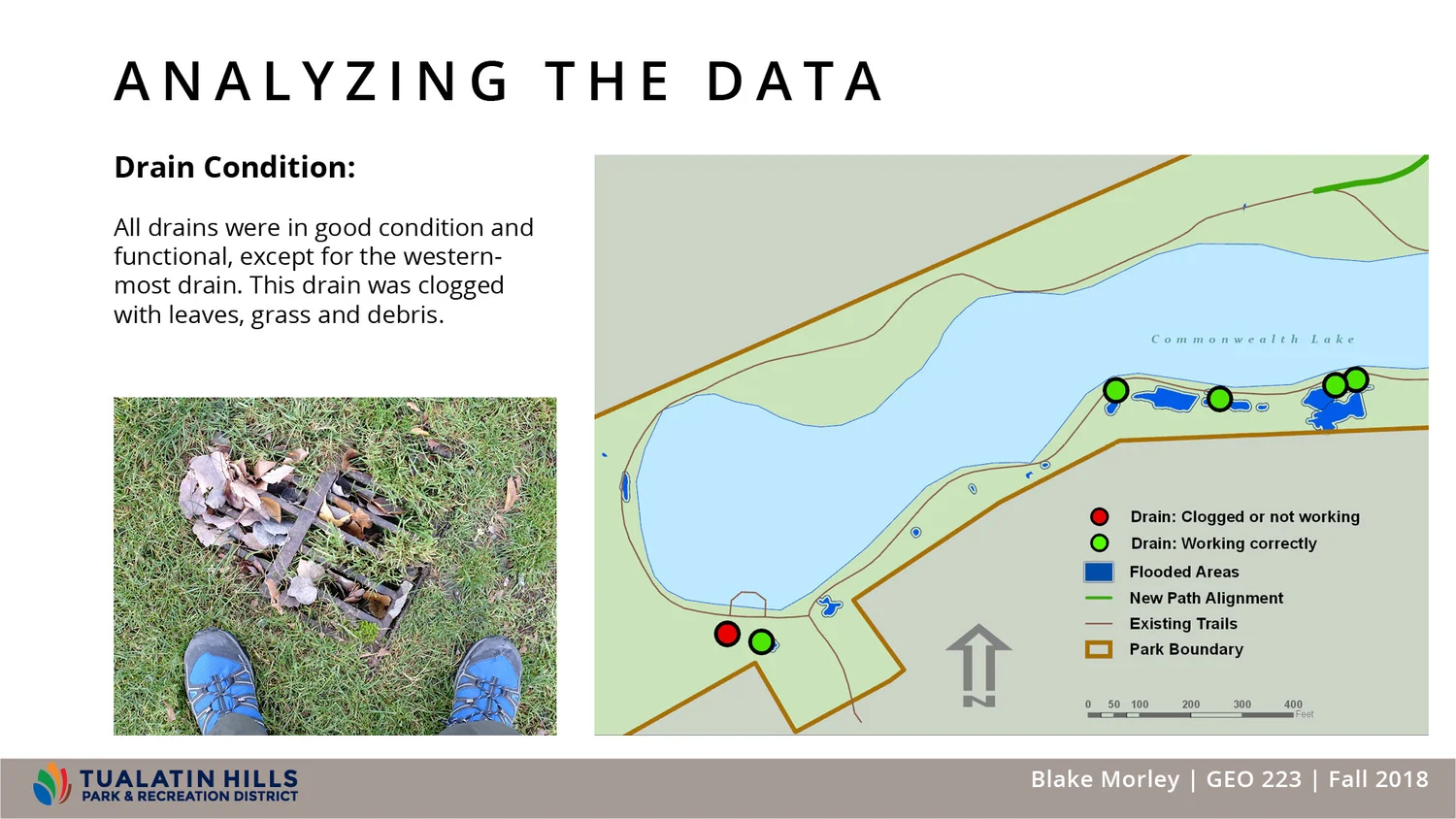 ANALYZING THE DATA

Drain Condition:

All drains were in good condition and functional, except for the western-most drain. This drain was clogged with leaves, grass and debris.

Commonwealth Lake

Drain: Clogged or not working
Drain: Working correctly
Flooded Areas
New Path Alignment
Existing Trails
Park Boundary

N

0 50 100 200 300 400 Feet

TUALATIN HILLS
PARK & RECREATION DISTRICT

Blake Morley | GEO 223 | Fall 2018